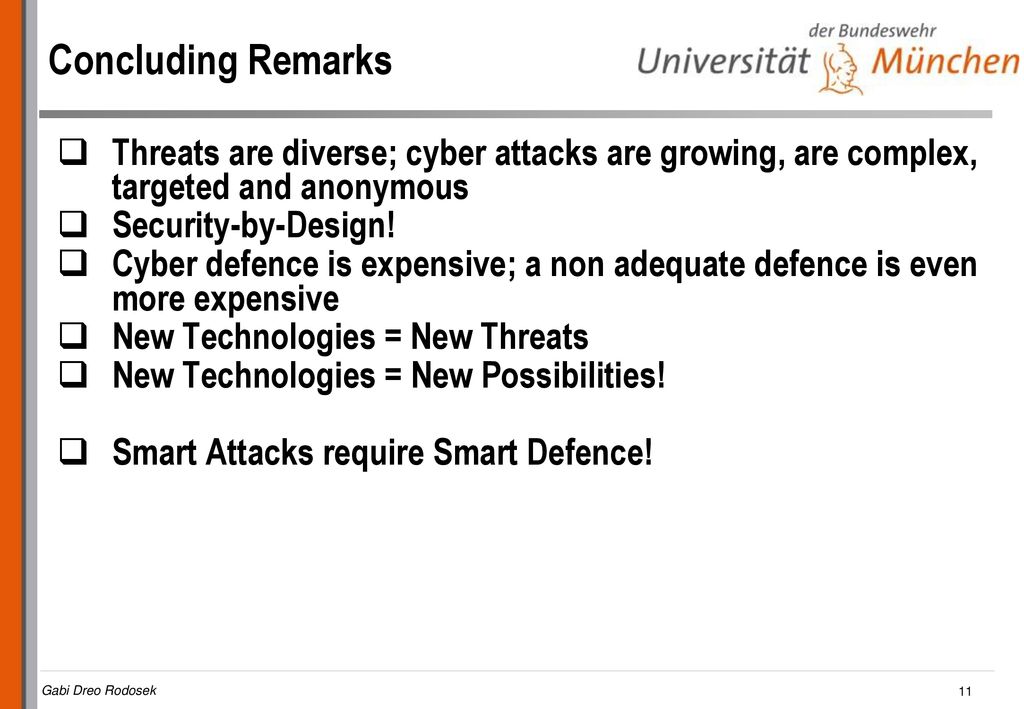 Concluding Remarks

der Bundeswehr
Universität München

❑ Threats are diverse; cyber attacks are growing, are complex, targeted and anonymous
❑ Security-by-Design!
❑ Cyber defence is expensive; a non adequate defence is even more expensive
❑ New Technologies = New Threats
❑ New Technologies = New Possibilities!

❑ Smart Attacks require Smart Defence!

Gabi Dreo Rodosek

11